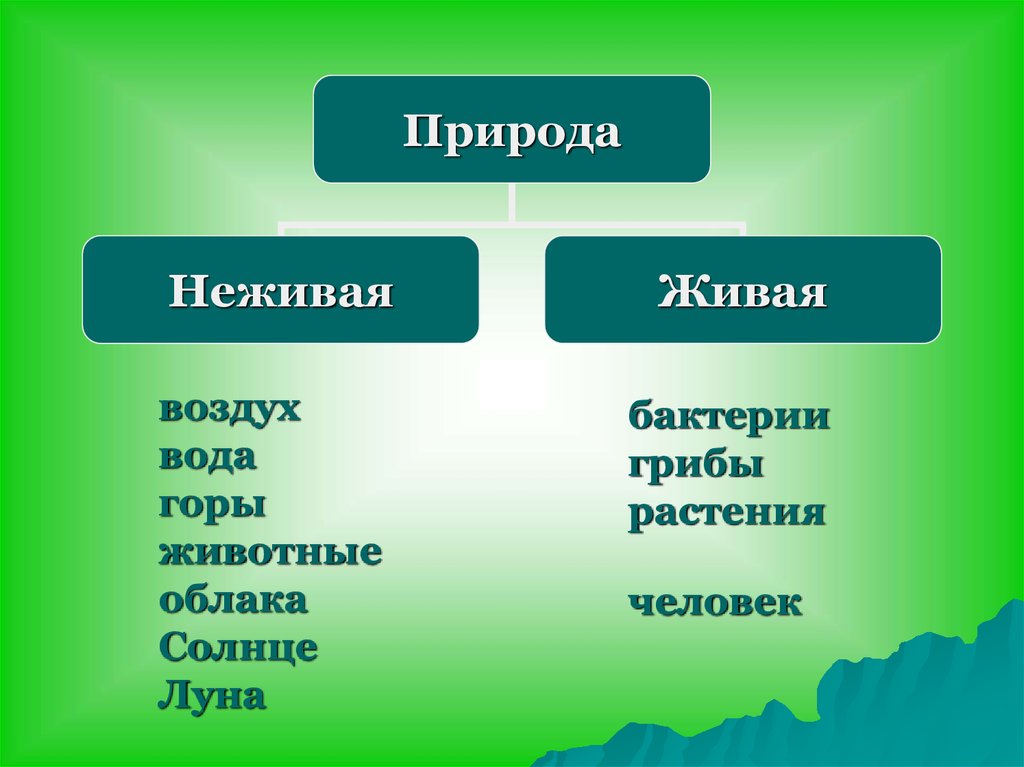 Природа

Неживая

Живая

воздух
вода
горы
животные
облака
Солнце
Луна

бактерии
грибы
растения

человек